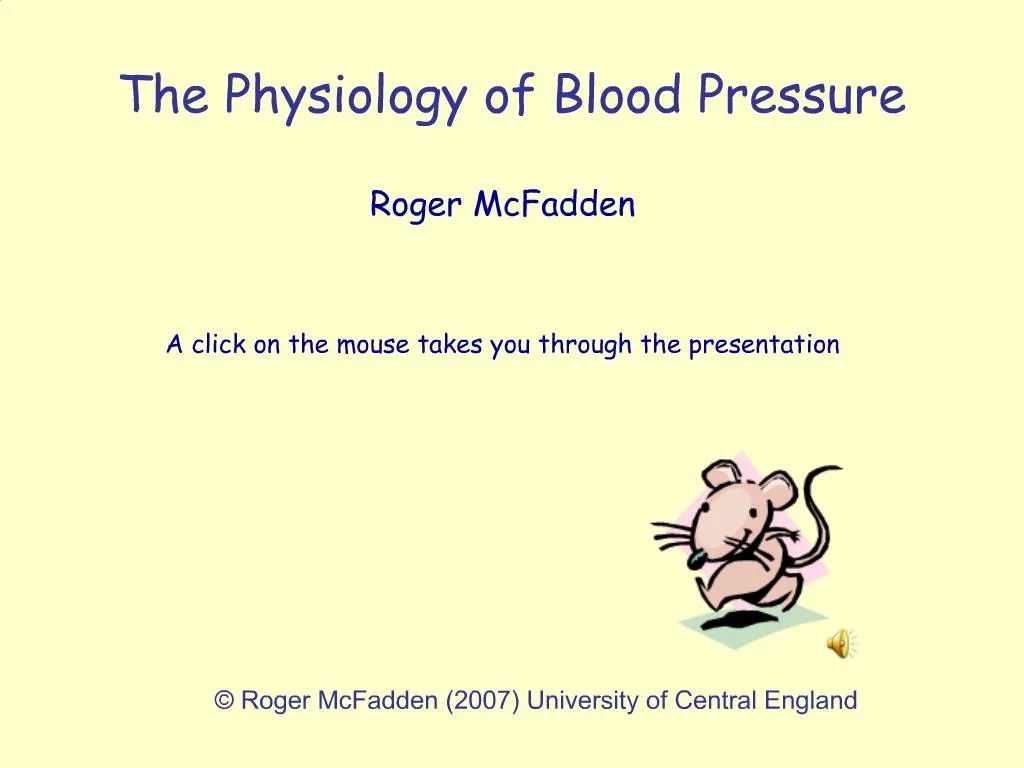 The Physiology of Blood Pressure

Roger McFadden

A click on the mouse takes you through the presentation

© Roger McFadden (2007) University of Central England